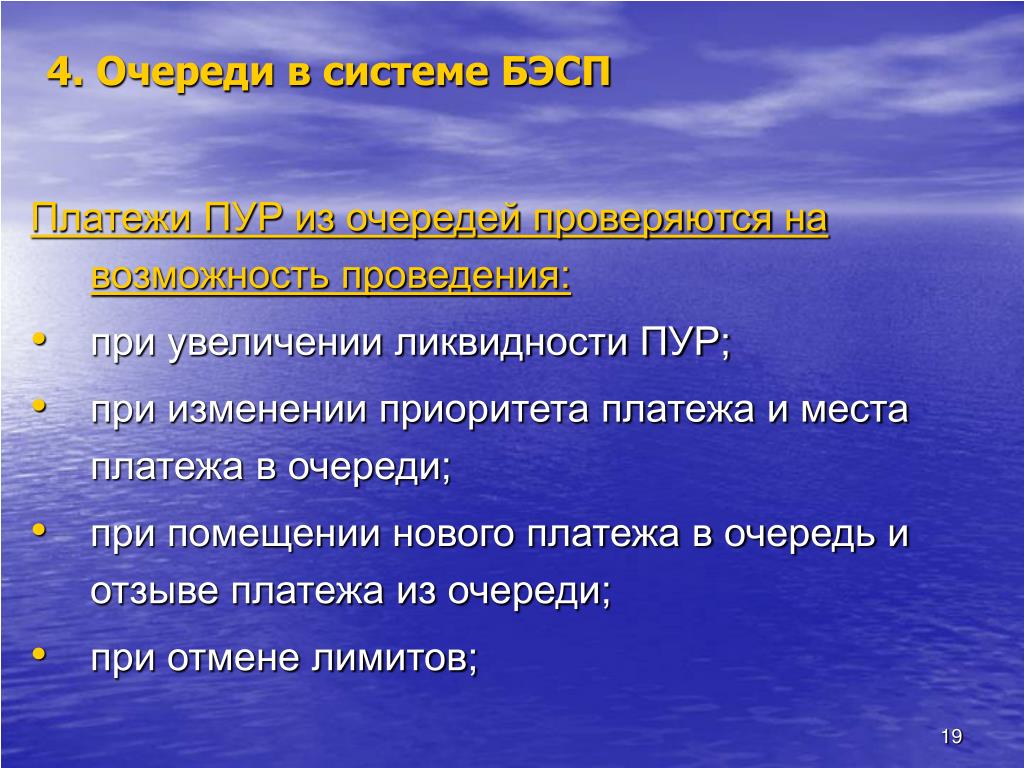 4. Очереди в системе БЭСП

Платежи ПУР из очередей проверяются на возможность проведения:

• при увеличении ликвидности ПУР;
• при изменении приоритета платежа и места платежа в очереди;
• при помещении нового платежа в очередь и отзыве платежа из очереди;
• при отмене лимитов;

19